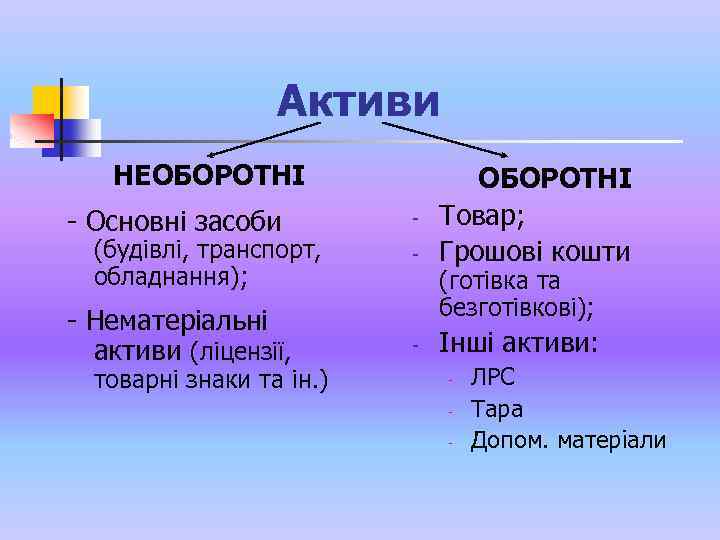 Активи

НЕОБОРОТНІ

- Основні засоби (будівлі, транспорт, обладнання);

- Нематеріальні активи (ліцензії, товарні знаки та ін.)

ОБОРОТНІ

- Товар;
- Грошові кошти (готівка та безготівкові);
- Інші активи:
  - ЛРС
  - Тара
  - Допом. матеріали